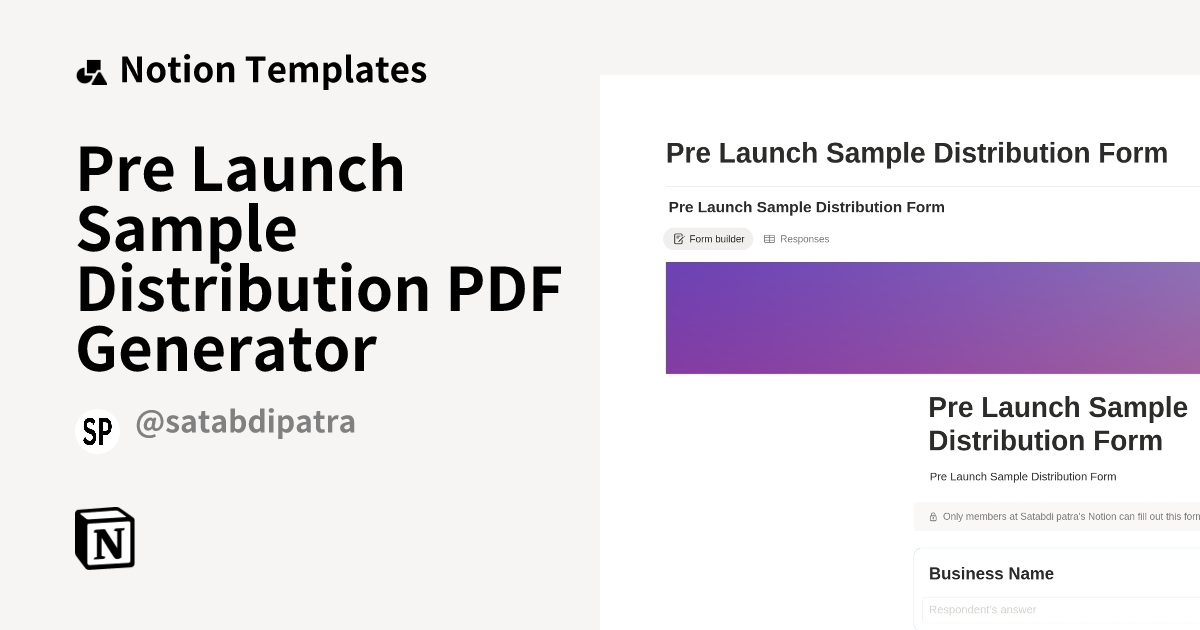 Notion Templates

Pre Launch Sample Distribution PDF Generator

SP @satabdipatra

N

Pre Launch Sample Distribution Form

Pre Launch Sample Distribution Form

Form builder Responses

Pre Launch Sample Distribution Form

Pre Launch Sample Distribution Form

Only members at Satabdi patra's Notion can fill out this form

Business Name

Respondent's answer